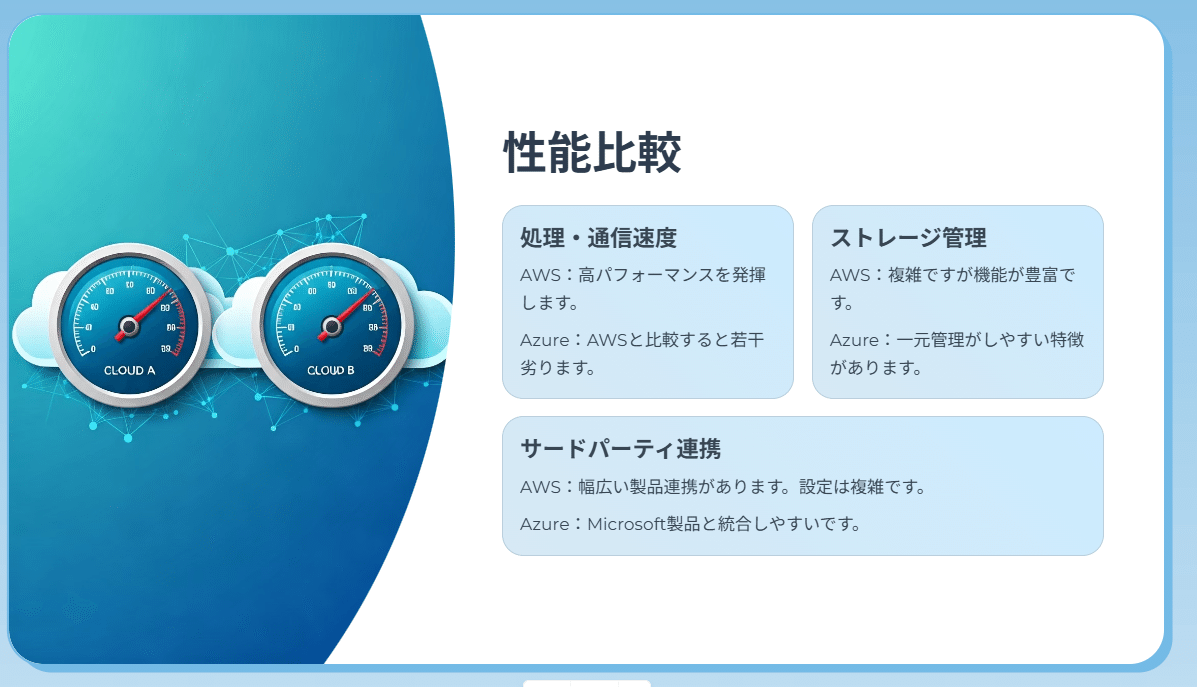 CLOUD A

CLOUD B

性能比較

処理・通信速度

AWS：高パフォーマンスを発揮します。

Azure：AWSと比較すると若干劣ります。

ストレージ管理

AWS：複雑ですが機能が豊富です。

Azure：一元管理がしやすい特徴があります。

サードパーティ連携

AWS：幅広い製品連携があります。設定は複雑です。

Azure：Microsoft製品と統合しやすいです。